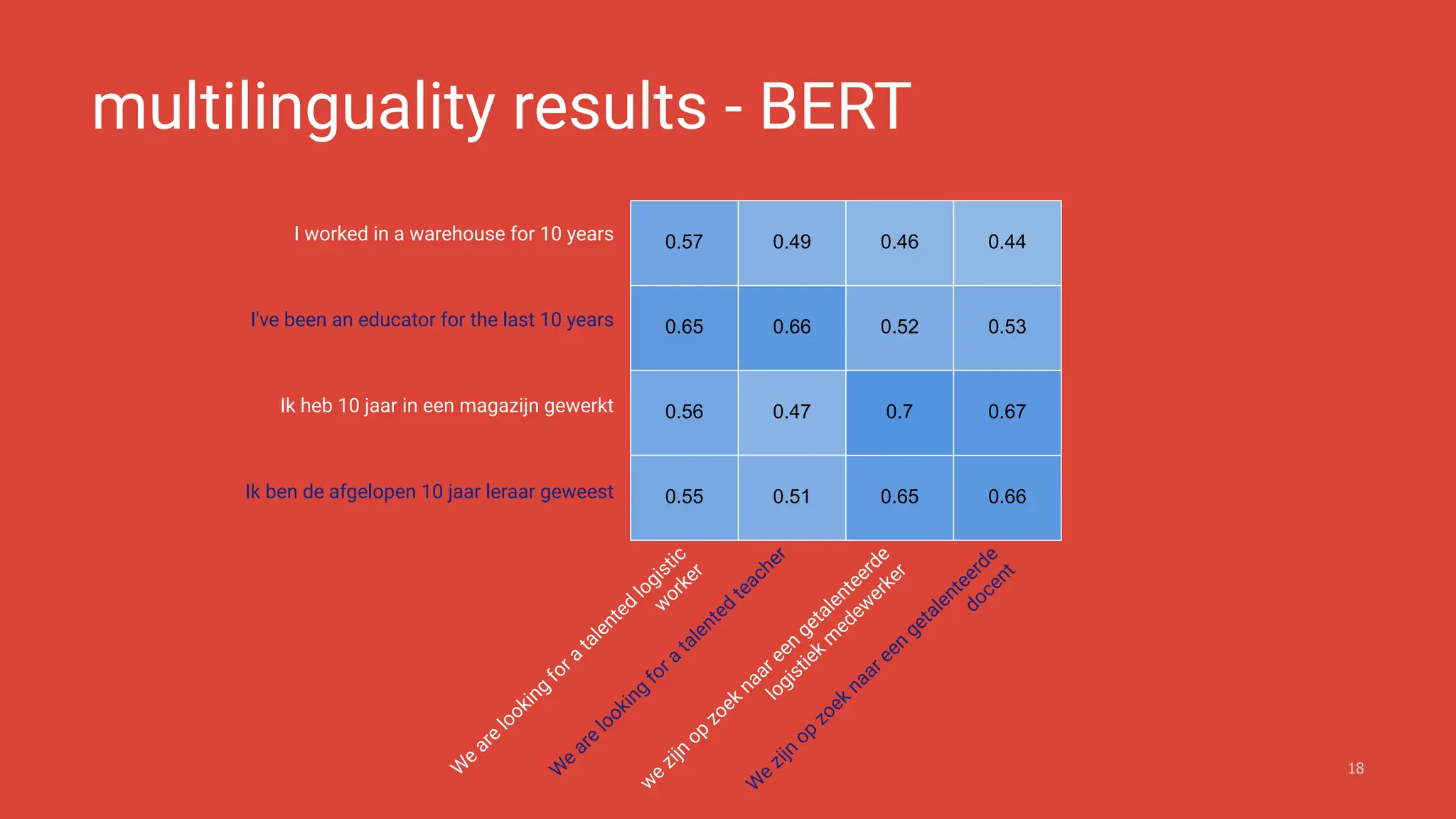 multilinguality results - BERT

| | We are looking for a talented logistic worker | We are looking for a talented teacher | we zijn op zoek naar een getalenteerde logistiek medewerker | We zijn op zoek naar een getalenteerde docent |
|---|---|---|---|---|
| I worked in a warehouse for 10 years | 0.57 | 0.49 | 0.46 | 0.44 |
| I've been an educator for the last 10 years | 0.65 | 0.66 | 0.52 | 0.53 |
| Ik heb 10 jaar in een magazijn gewerkt | 0.56 | 0.47 | 0.7 | 0.67 |
| Ik ben de afgelopen 10 jaar leraar geweest | 0.55 | 0.51 | 0.65 | 0.66 |

18